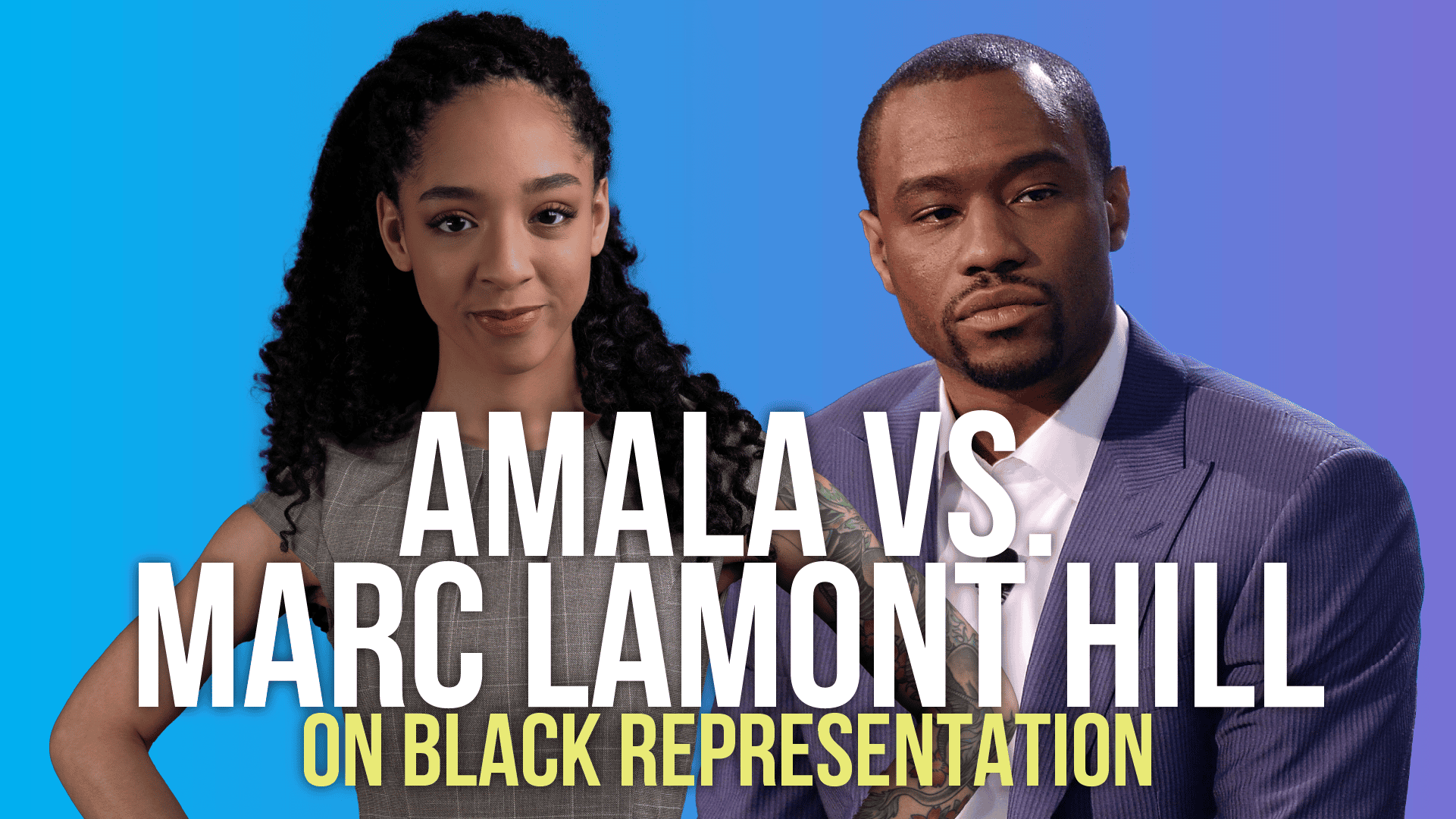 AMALA VS.
MARC LAMONT HILL
ON BLACK REPRESENTATION